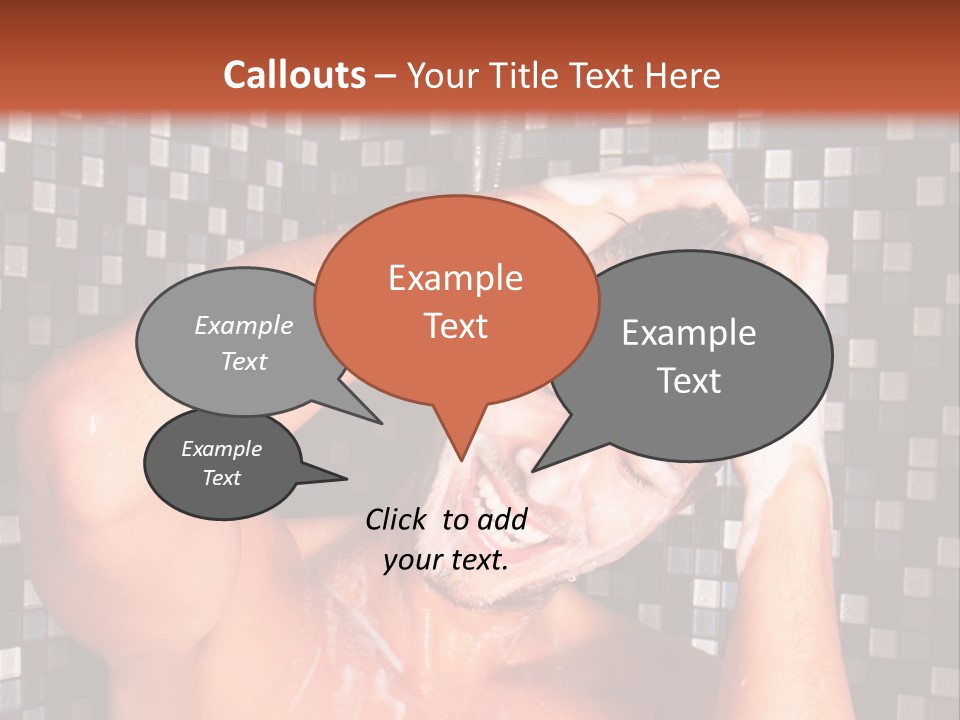 Callouts – Your Title Text Here

Example Text

Example Text

Example Text

Example Text

Click to add your text.